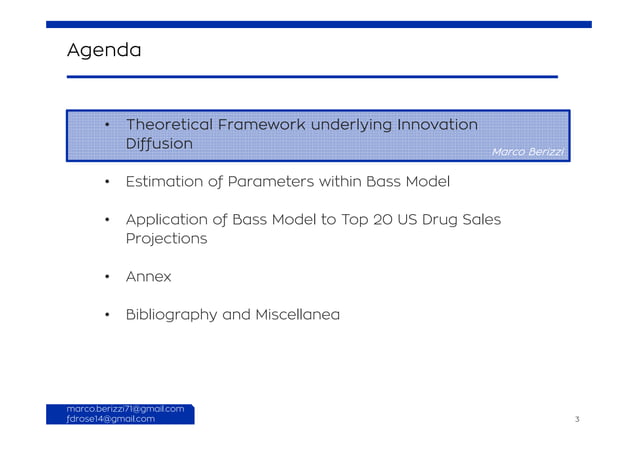 Agenda

• Theoretical Framework underlying Innovation Diffusion

Marco Berizzi

• Estimation of Parameters within Bass Model

• Application of Bass Model to Top 20 US Drug Sales Projections

• Annex

• Bibliography and Miscellanea

marco.berizzi71@gmail.com
fdrose14@gmail.com

3